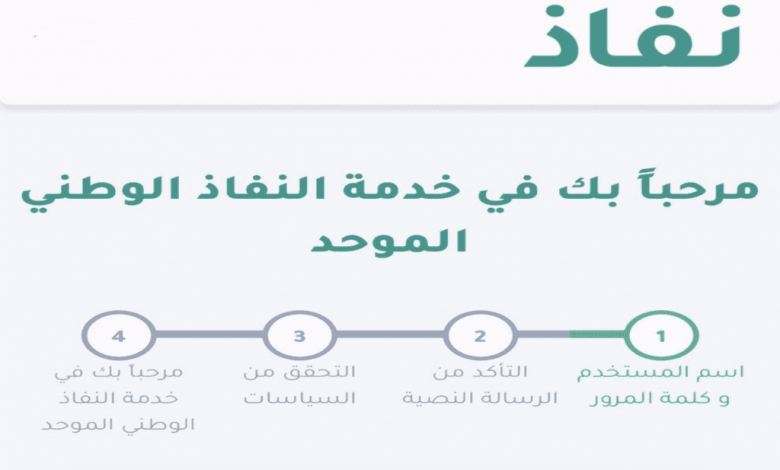 نفاذ

مرحباً بك في خدمة النفاذ الوطني الموحد

1
اسم المستخدم و كلمة المرور

2
التأكد من الرسالة النصية

3
التحقق من السياسات

4
مرحباً بك في خدمة النفاذ الوطني الموحد